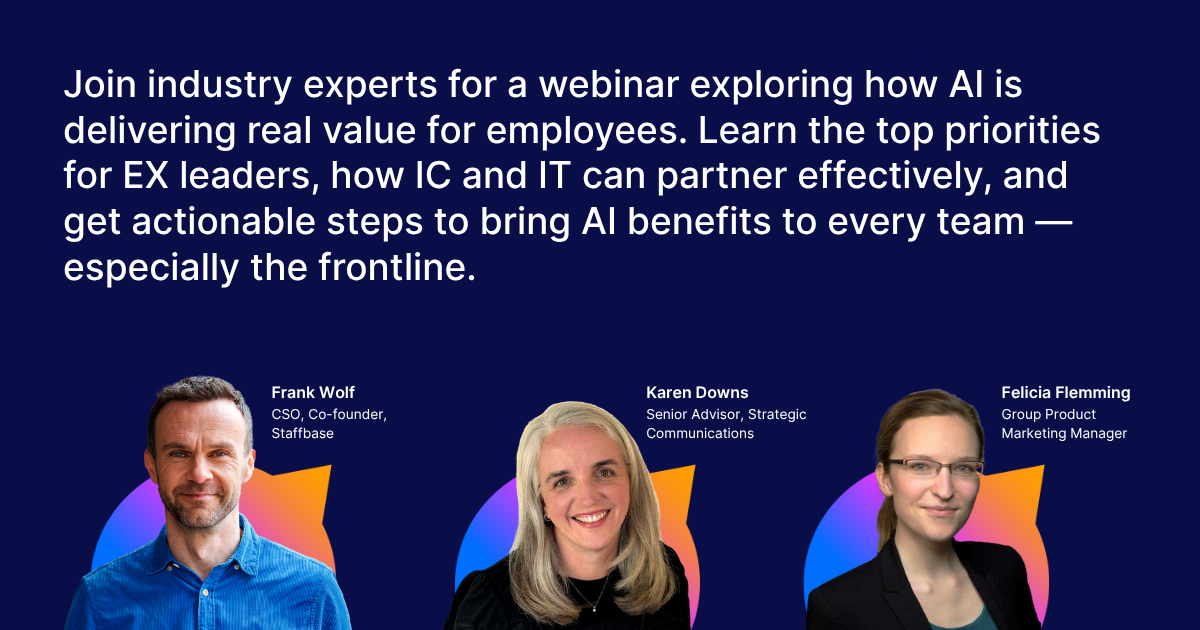 Join industry experts for a webinar exploring how AI is delivering real value for employees. Learn the top priorities for EX leaders, how IC and IT can partner effectively, and get actionable steps to bring AI benefits to every team — especially the frontline.

Frank Wolf
CSO, Co-founder, Staffbase

Karen Downs
Senior Advisor, Strategic Communications

Felicia Flemming
Group Product Marketing Manager